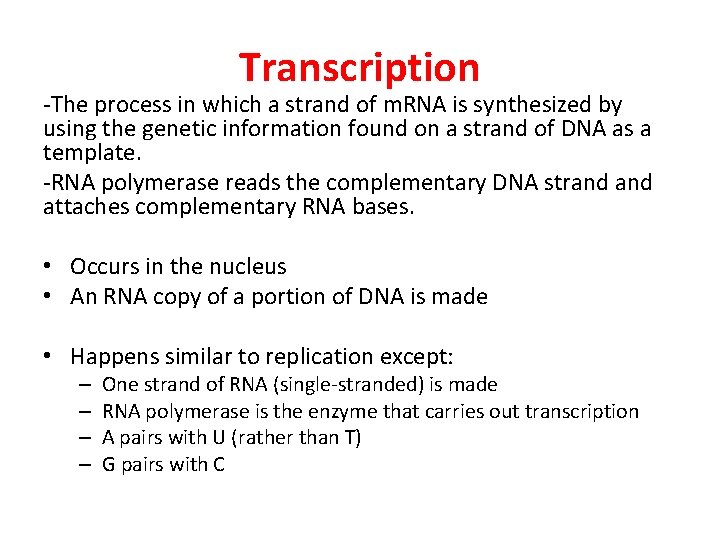 Transcription

-The process in which a strand of mRNA is synthesized by using the genetic information found on a strand of DNA as a template.

-RNA polymerase reads the complementary DNA strand and attaches complementary RNA bases.

• Occurs in the nucleus
• An RNA copy of a portion of DNA is made

• Happens similar to replication except:
  – One strand of RNA (single-stranded) is made
  – RNA polymerase is the enzyme that carries out transcription
  – A pairs with U (rather than T)
  – G pairs with C